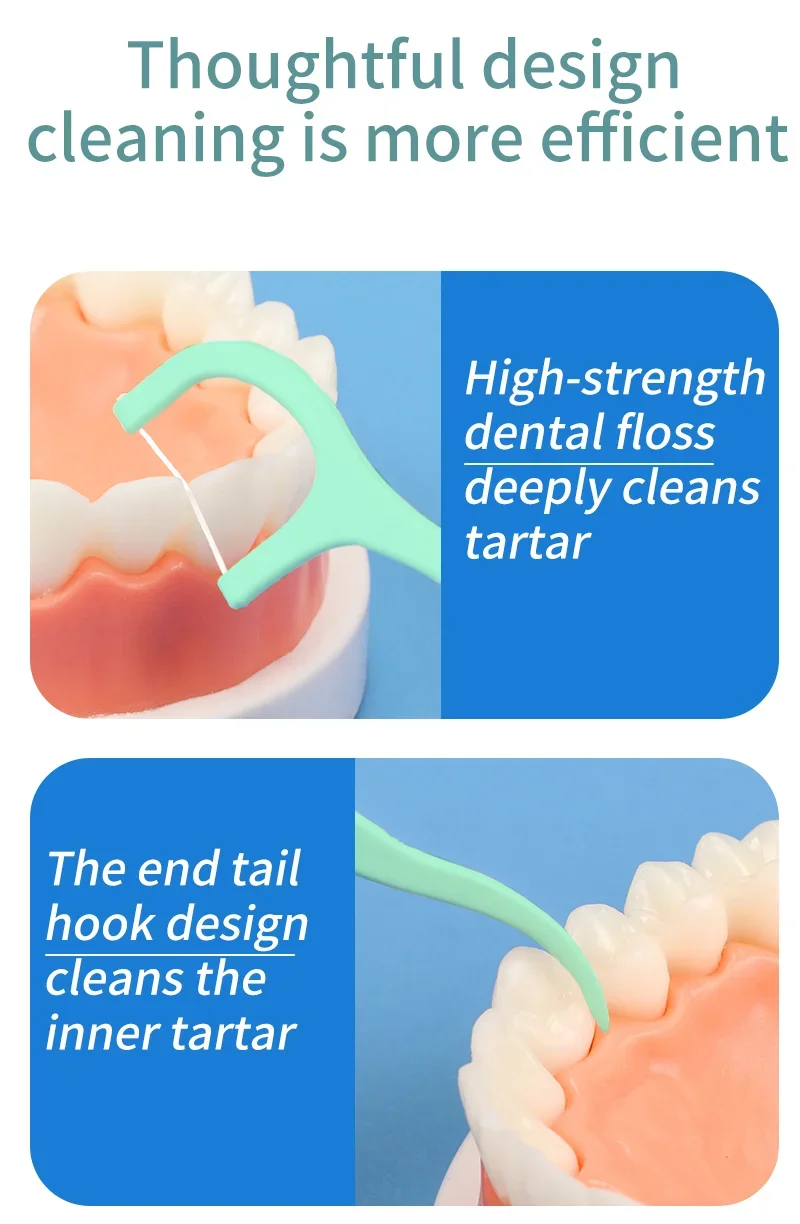 Thoughtful design cleaning is more efficient

High-strength dental floss deeply cleans tartar

The end tail hook design cleans the inner tartar